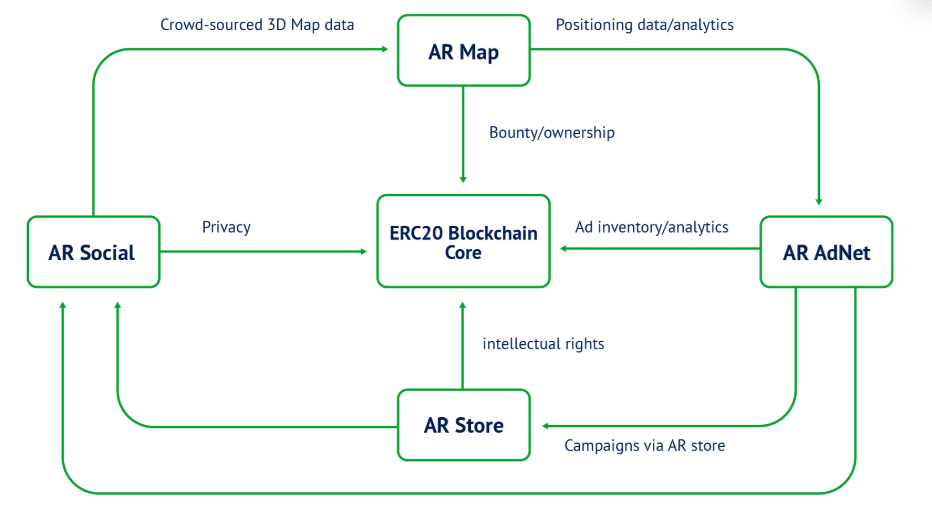 Crowd-sourced 3D Map data

AR Map

Positioning data/analytics

Bounty/ownership

AR Social

Privacy

ERC20 Blockchain Core

Ad inventory/analytics

AR AdNet

intellectual rights

AR Store

Campaigns via AR store